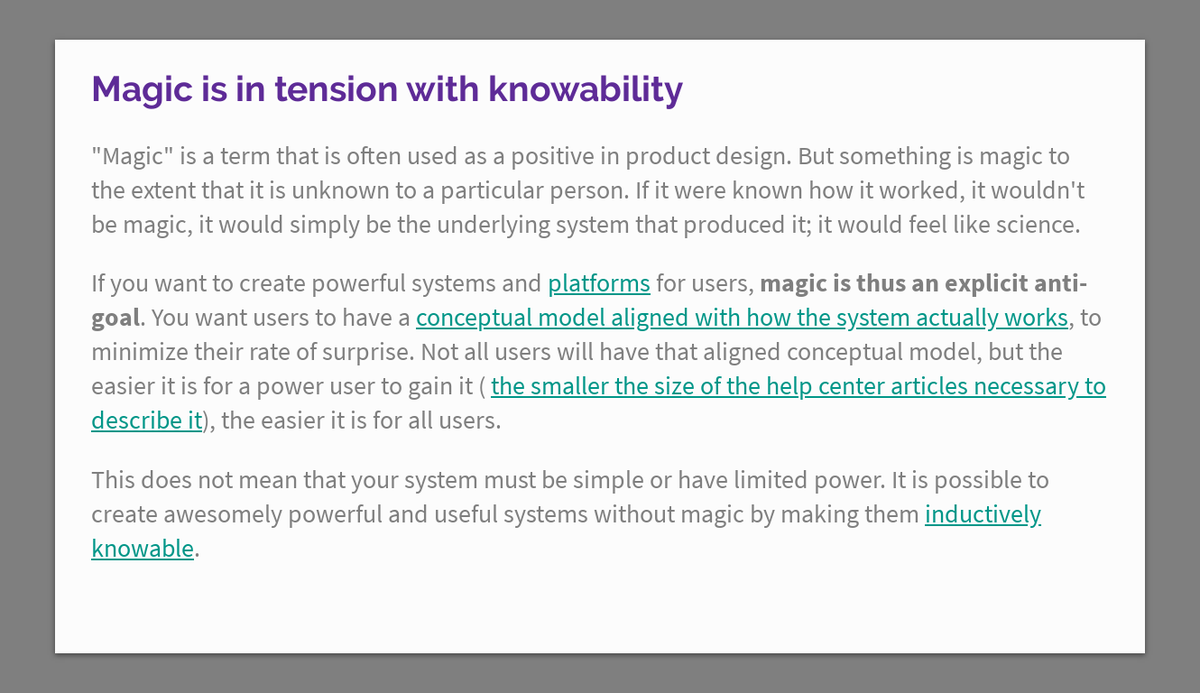 Magic is in tension with knowability

"Magic" is a term that is often used as a positive in product design. But something is magic to the extent that it is unknown to a particular person. If it were known how it worked, it wouldn't be magic, it would simply be the underlying system that produced it; it would feel like science.

If you want to create powerful systems and platforms for users, magic is thus an explicit anti-goal. You want users to have a conceptual model aligned with how the system actually works, to minimize their rate of surprise. Not all users will have that aligned conceptual model, but the easier it is for a power user to gain it ( the smaller the size of the help center articles necessary to describe it), the easier it is for all users.

This does not mean that your system must be simple or have limited power. It is possible to create awesomely powerful and useful systems without magic by making them inductively knowable.